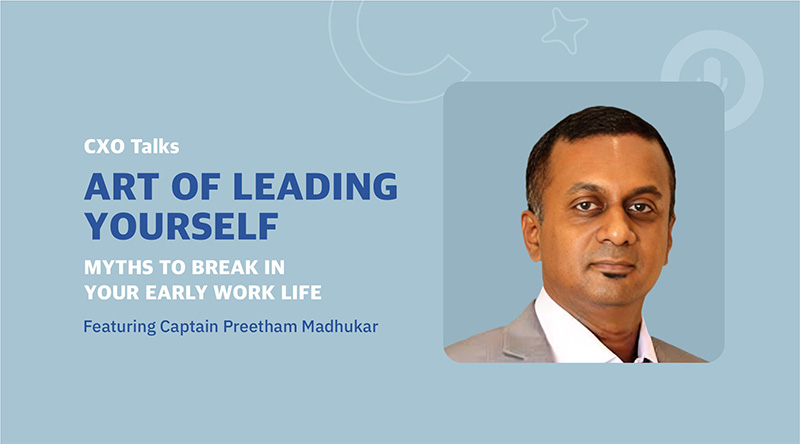 CXO Talks

ART OF LEADING YOURSELF

MYTHS TO BREAK IN YOUR EARLY WORK LIFE

Featuring Captain Preetham Madhukar